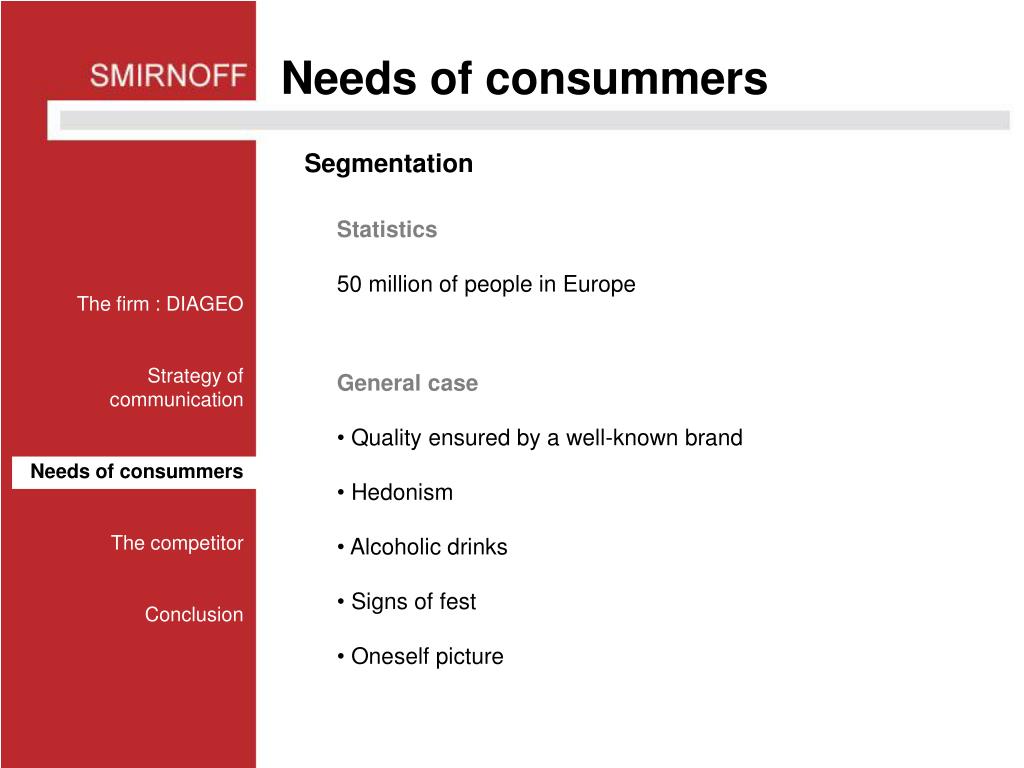 SMIRNOFF

Needs of consummers

The firm : DIAGEO

Strategy of communication

Needs of consummers

The competitor

Conclusion

Segmentation

Statistics

50 million of people in Europe

General case

• Quality ensured by a well-known brand

• Hedonism

• Alcoholic drinks

• Signs of fest

• Oneself picture